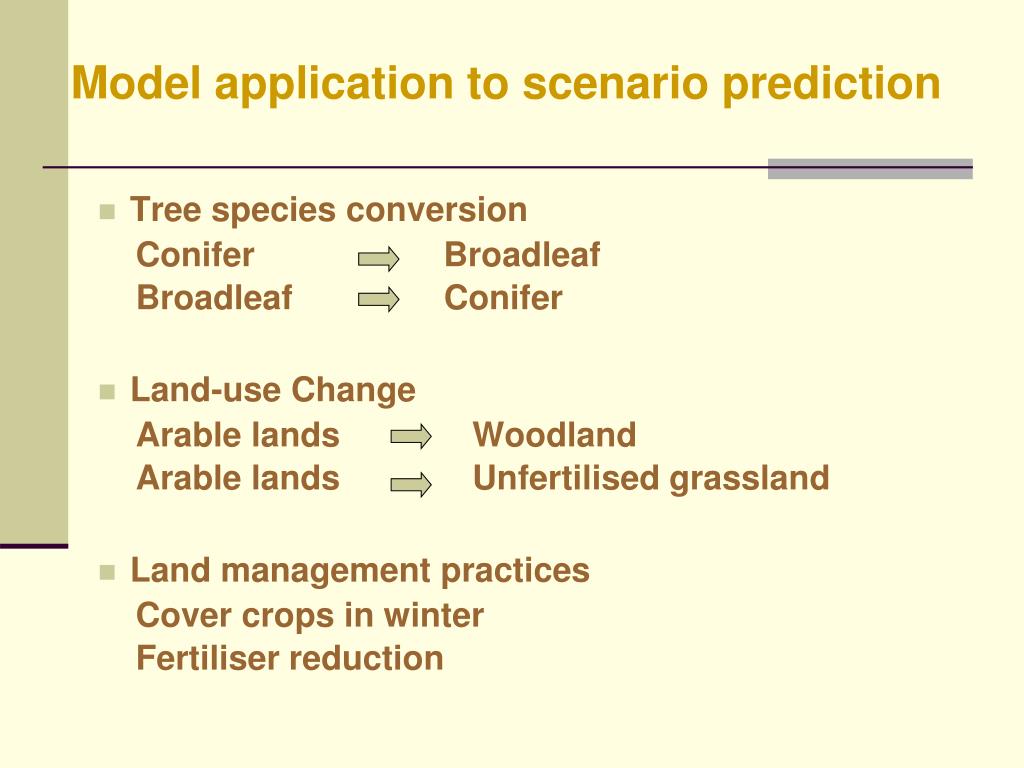 Model application to scenario prediction

Tree species conversion
Conifer → Broadleaf
Broadleaf → Conifer

Land-use Change
Arable lands → Woodland
Arable lands → Unfertilised grassland

Land management practices
Cover crops in winter
Fertiliser reduction